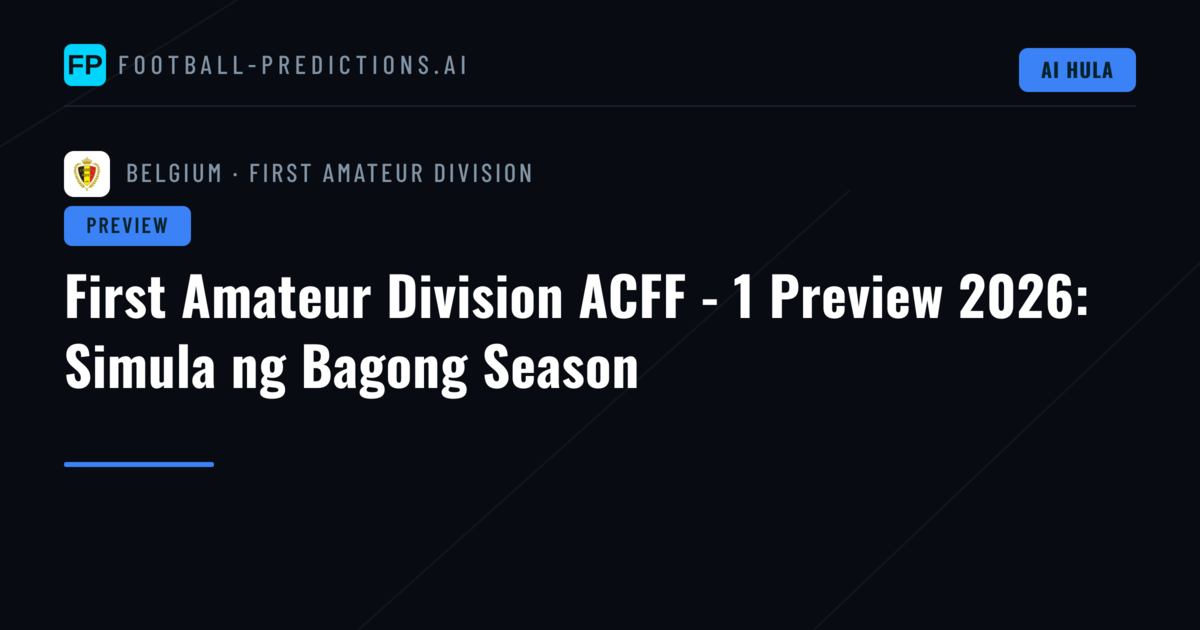 FP FOOTBALL-PREDICTIONS.AI

AI HULA

BELGIUM · FIRST AMATEUR DIVISION

PREVIEW

First Amateur Division ACFF - 1 Preview 2026: Simula ng Bagong Season